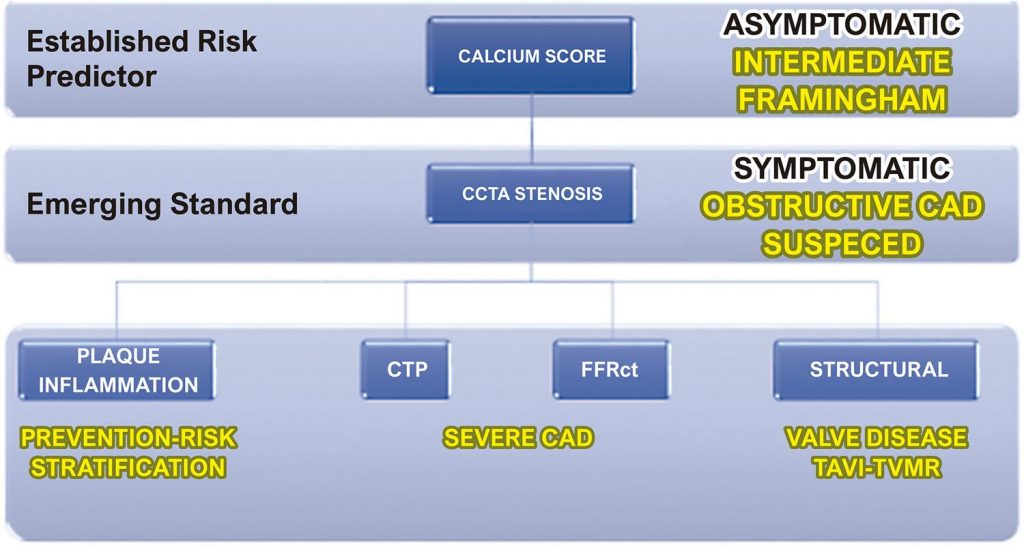 Established Risk Predictor

CALCIUM SCORE

ASYMPTOMATIC
INTERMEDIATE FRAMINGHAM

Emerging Standard

CCTA STENOSIS

SYMPTOMATIC
OBSTRUCTIVE CAD SUSPECED

PLAQUE INFLAMMATION

CTP

FFRct

STRUCTURAL

PREVENTION-RISK STRATIFICATION

SEVERE CAD

VALVE DISEASE
TAVI-TVMR